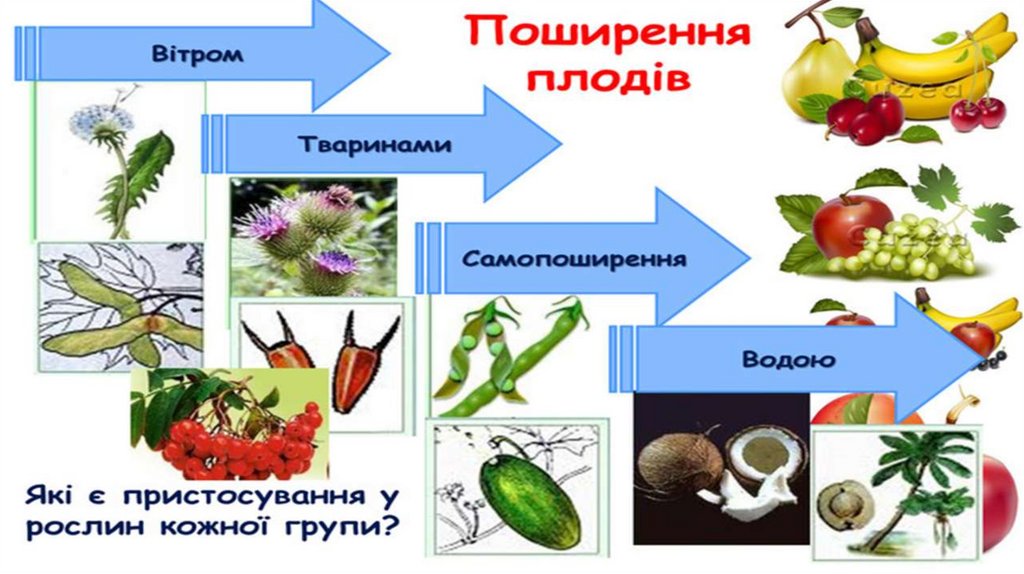 Поширення плодів

Вітром

Тваринами

Самопоширення

Водою

Які є пристосування у рослин кожної групи?